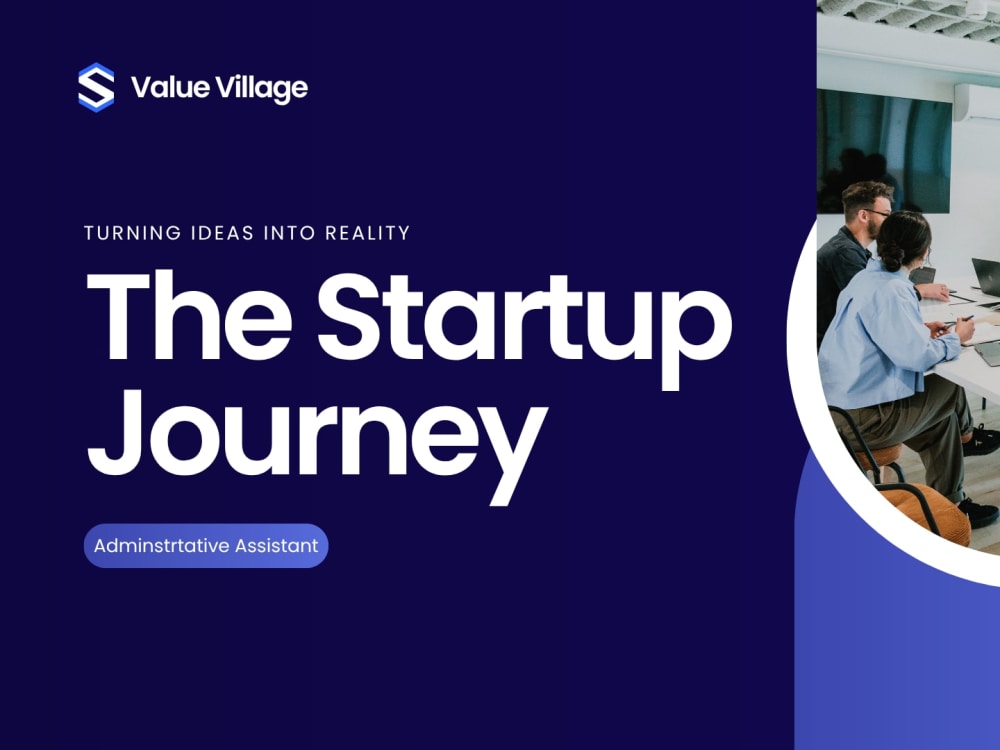 Value Village

TURNING IDEAS INTO REALITY

The Startup Journey

Adminstrtative Assistant